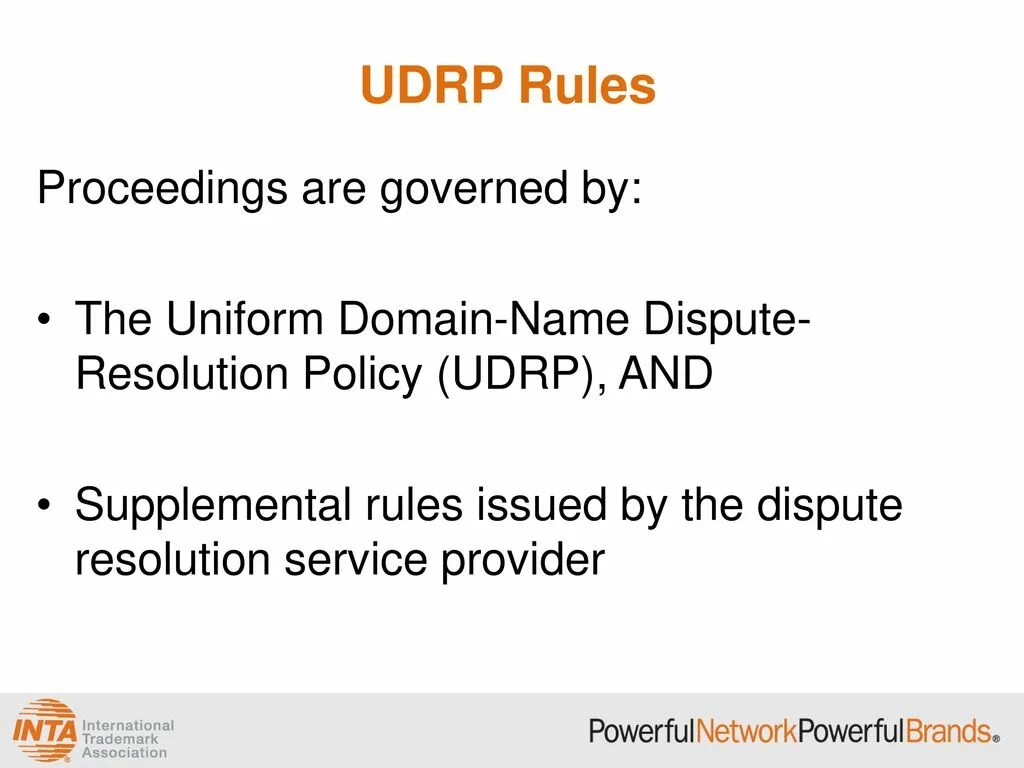 UDRP Rules

Proceedings are governed by:

• The Uniform Domain-Name Dispute-Resolution Policy (UDRP), AND

• Supplemental rules issued by the dispute resolution service provider

INTA International Trademark Association

PowerfulNetworkPowerfulBrands®